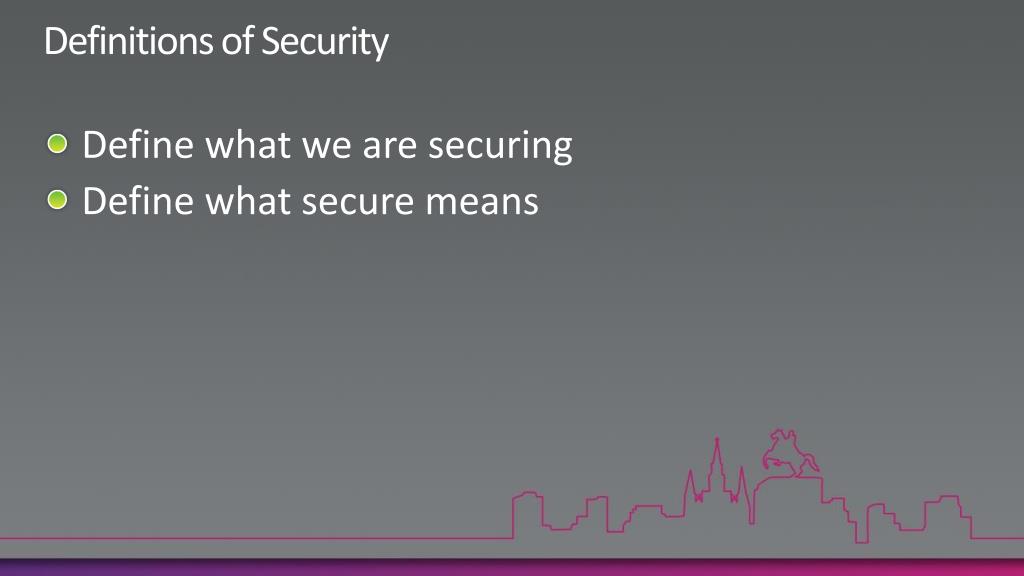 Definitions of Security

Define what we are securing
Define what secure means